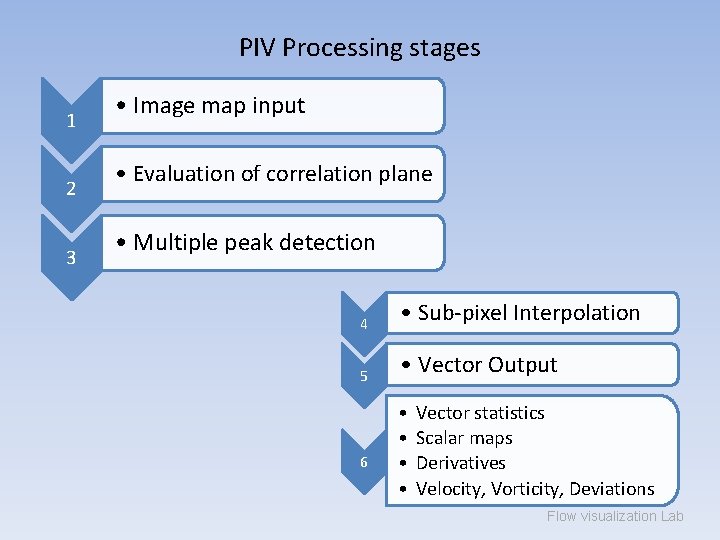 PIV Processing stages

1
• Image map input

2
• Evaluation of correlation plane

3
• Multiple peak detection

4
• Sub-pixel Interpolation

5
• Vector Output

6
• Vector statistics
• Scalar maps
• Derivatives
• Velocity, Vorticity, Deviations

Flow visualization Lab